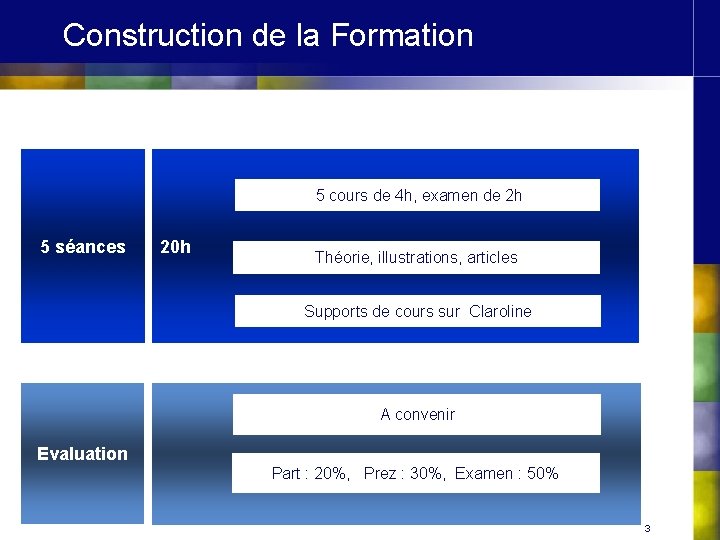 Construction de la Formation

5 séances

20h

5 cours de 4h, examen de 2h

Théorie, illustrations, articles

Supports de cours sur Claroline

Evaluation

A convenir

Part : 20%, Prez : 30%, Examen : 50%

3